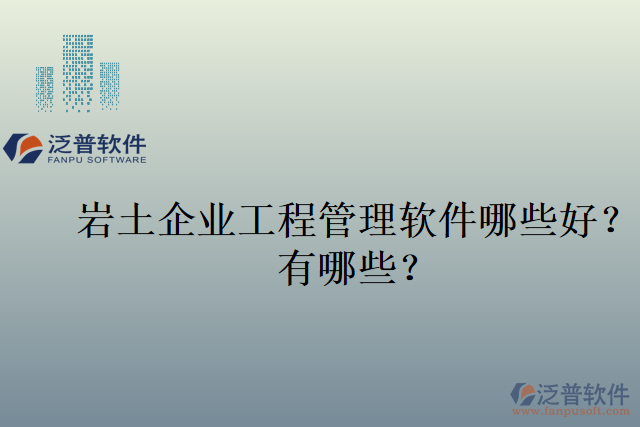 泛普软件
FANPU SOFTWARE

岩土企业工程管理软件哪些好？有哪些？

泛普软件
www.fanpusoft.com